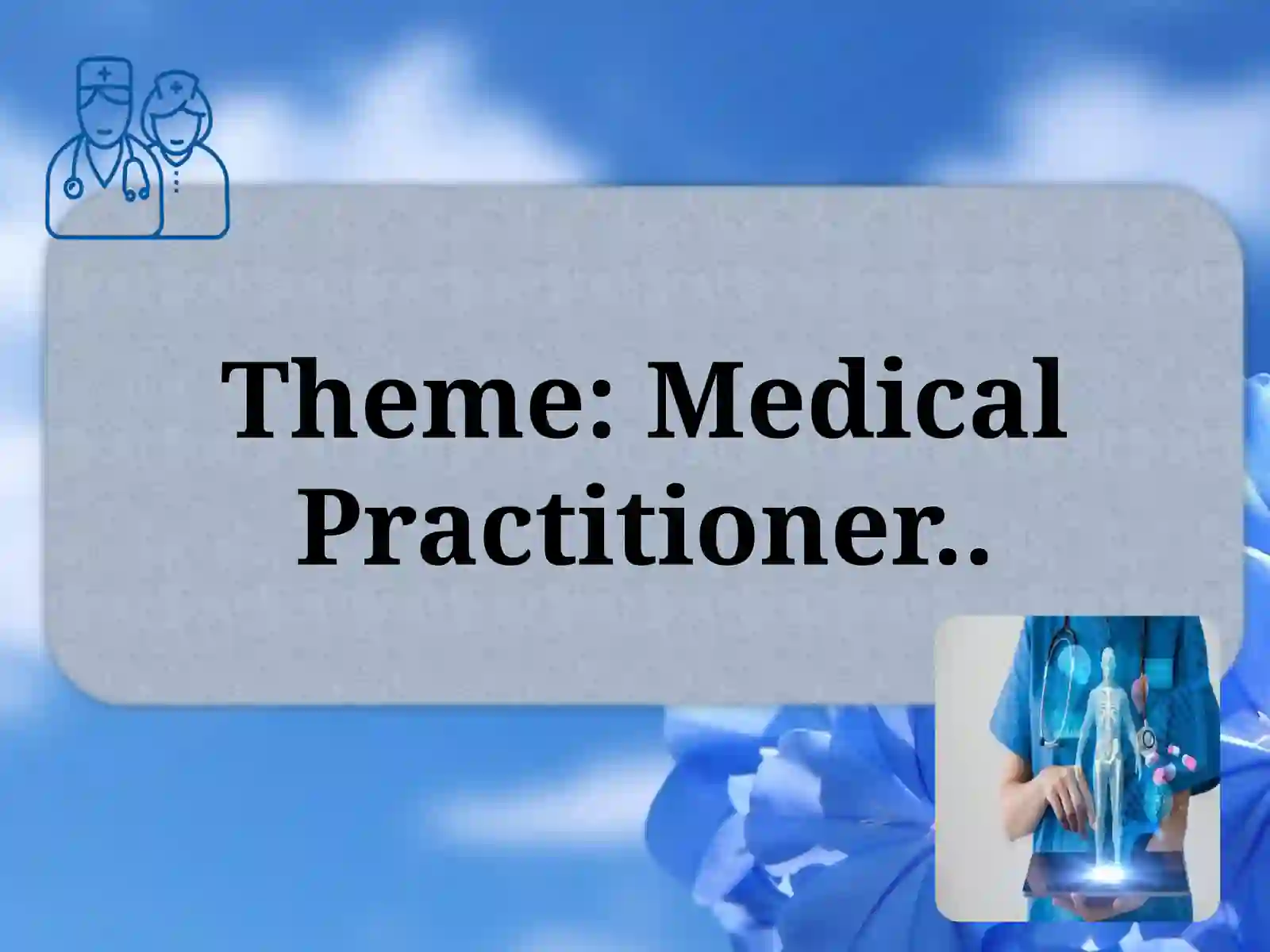 Theme: Medical Practitioner..